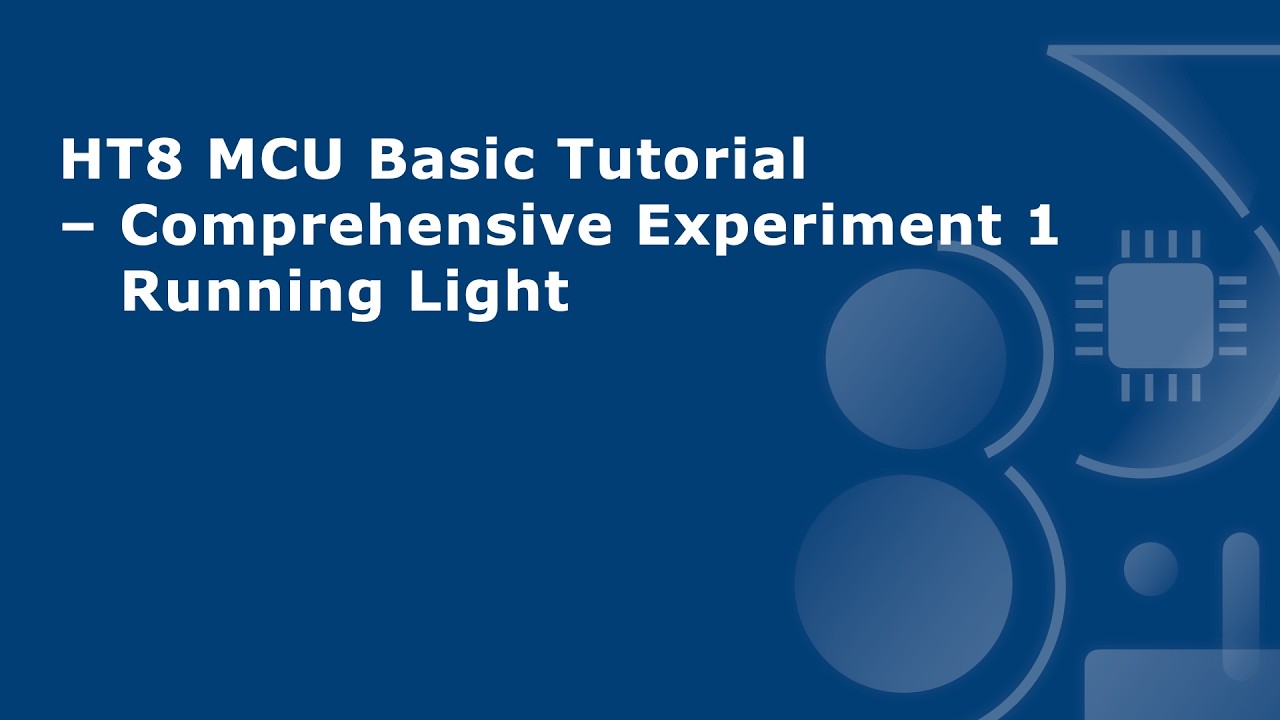 HT8 MCU Basic Tutorial
– Comprehensive Experiment 1
Running Light